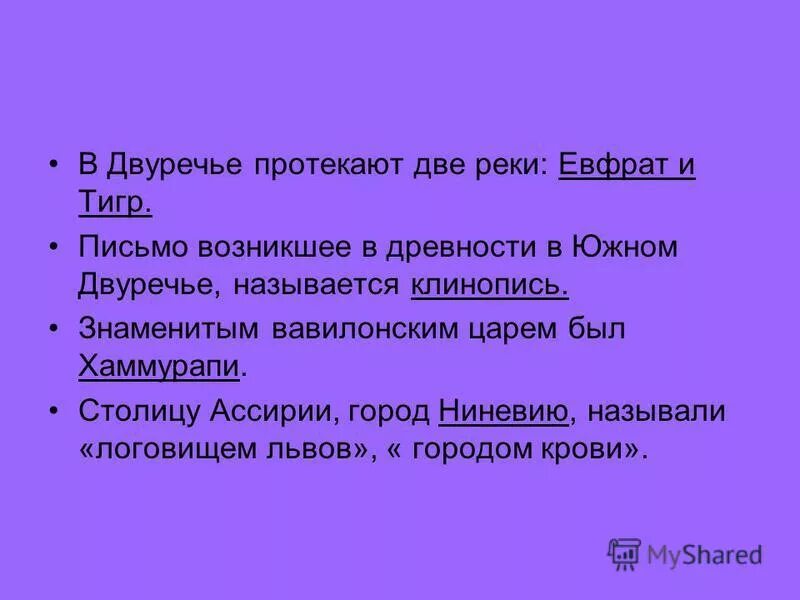 • В Двуречье протекают две реки: Евфрат и Тигр.

• Письмо возникшее в древности в Южном Двуречье, называется клинопись.

• Знаменитым вавилонским царем был Хаммурапи.

• Столицу Ассирии, город Ниневию, называли «логовищем львов», « городом крови».

MyShared